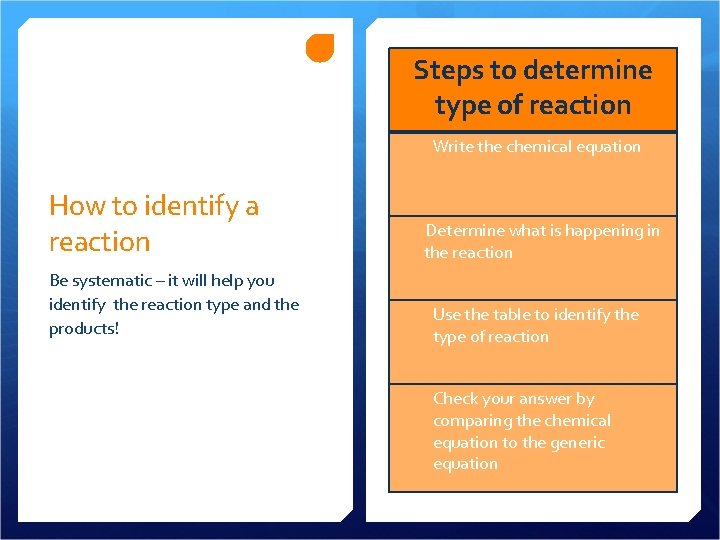 How to identify a reaction

Be systematic – it will help you identify the reaction type and the products!

| Steps to determine type of reaction |
|---|
| Write the chemical equation |
| Determine what is happening in the reaction |
| Use the table to identify the type of reaction |
| Check your answer by comparing the chemical equation to the generic equation |